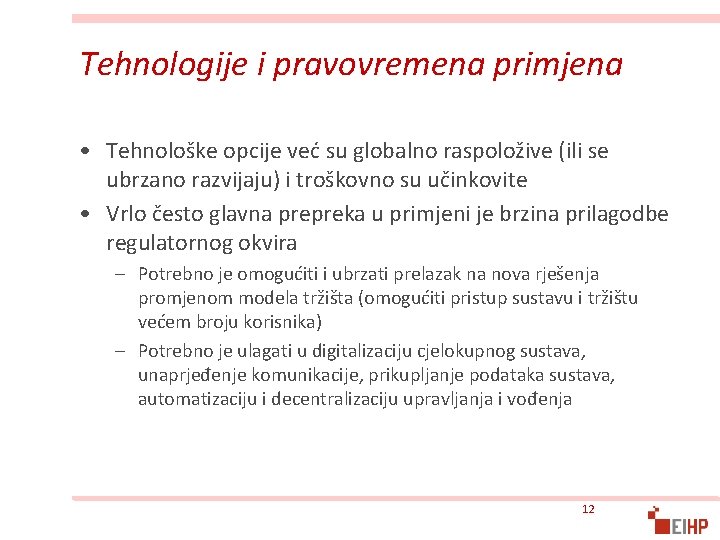 Tehnologije i pravovremena primjena

• Tehnološke opcije već su globalno raspoložive (ili se ubrzano razvijaju) i troškovno su učinkovite

• Vrlo često glavna prepreka u primjeni je brzina prilagodbe regulatornog okvira

– Potrebno je omogućiti i ubrzati prelazak na nova rješenja promjenom modela tržišta (omogućiti pristup sustavu i tržištu većem broju korisnika)

– Potrebno je ulagati u digitalizaciju cjelokupnog sustava, unaprjeđenje komunikacije, prikupljanje podataka sustava, automatizaciju i decentralizaciju upravljanja i vođenja

12

EIHP